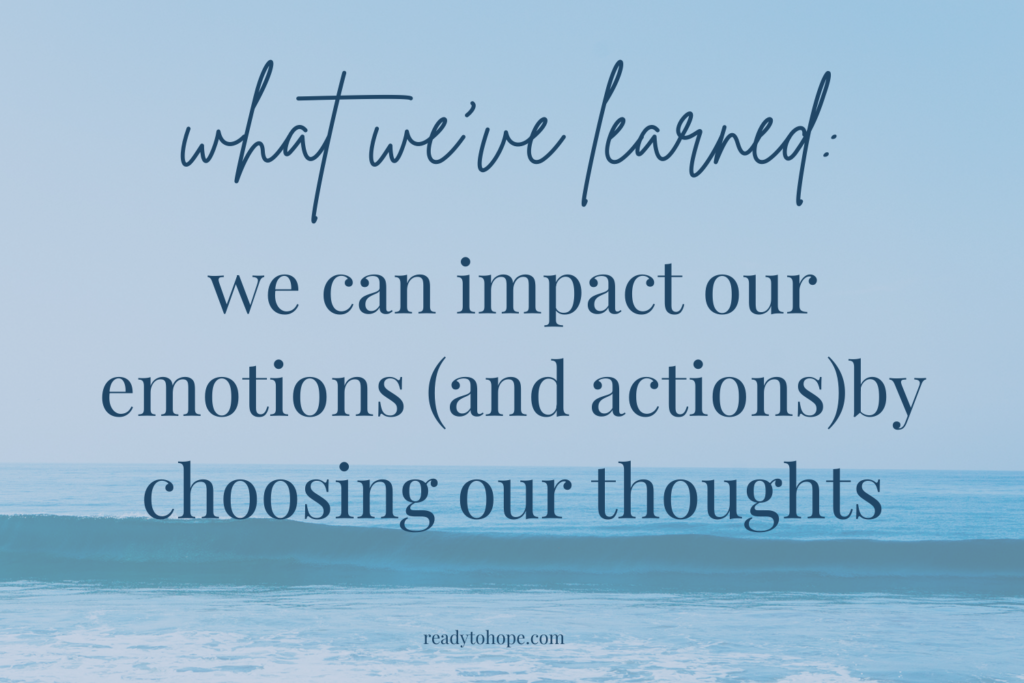 what we've learned:

we can impact our emotions (and actions)by choosing our thoughts

readytohope.com